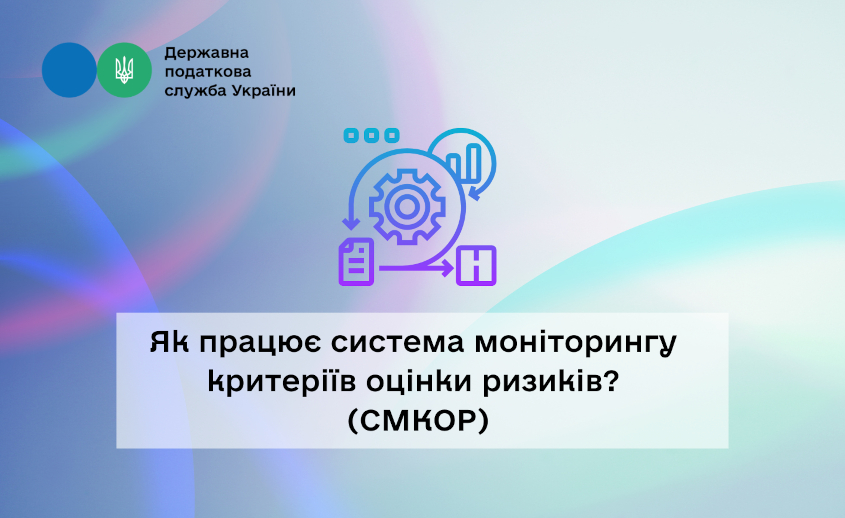 Державна податкова служба України

Як працює система моніторингу критеріїв оцінки ризиків? (СМКОР)